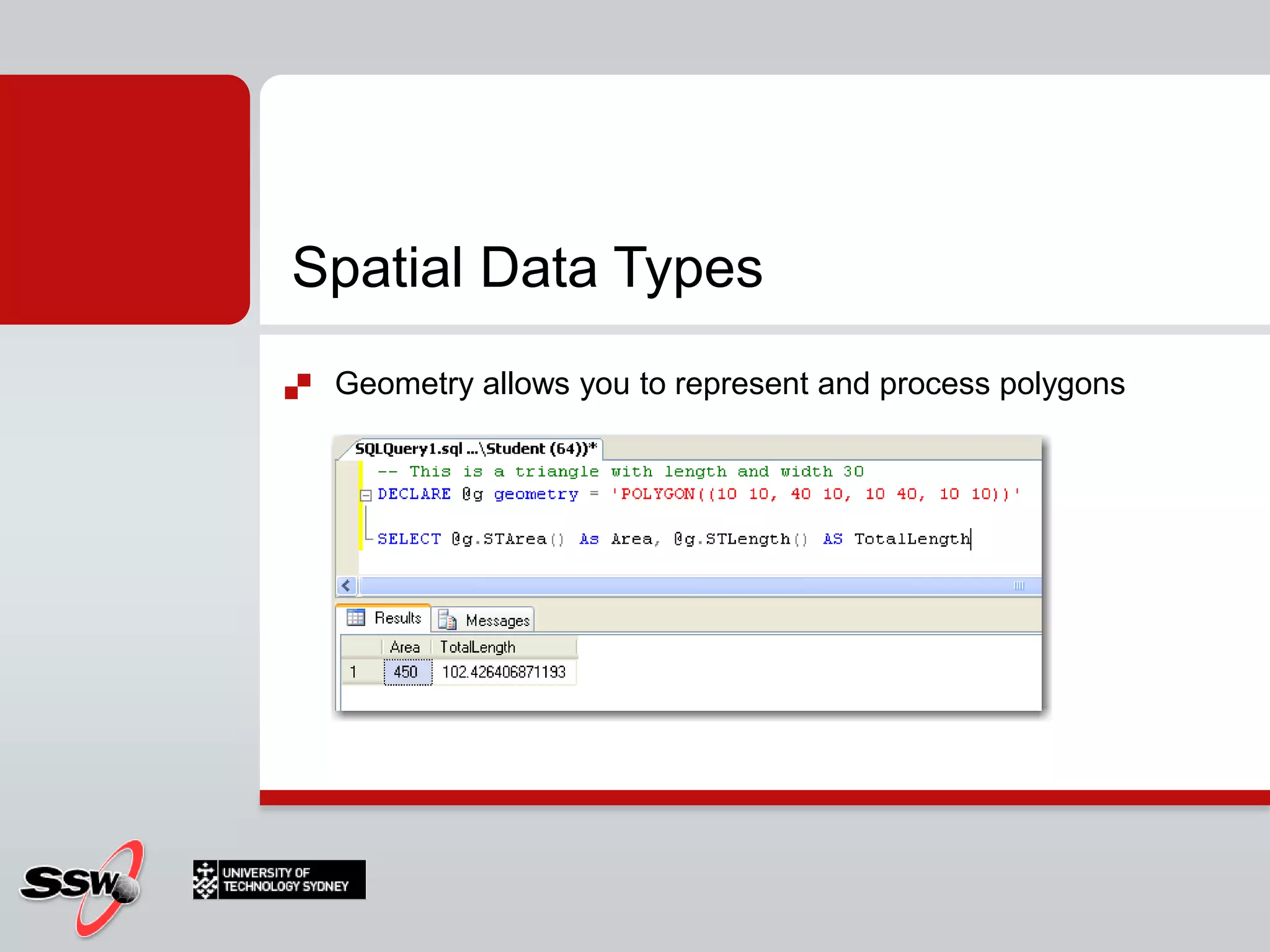 Spatial Data Types

Geometry allows you to represent and process polygons

SQLQuery1.sql ...\Student (64))*

-- This is a triangle with length and width 30
DECLARE @g geometry = 'POLYGON((10 10, 40 10, 10 40, 10 10))'

SELECT @g.STArea() As Area, @g.STLength() AS TotalLength

Results Messages

| | Area | TotalLength |
|---|---|---|
| 1 | 450 | 102.426406871193 |

SSW

UNIVERSITY OF TECHNOLOGY SYDNEY